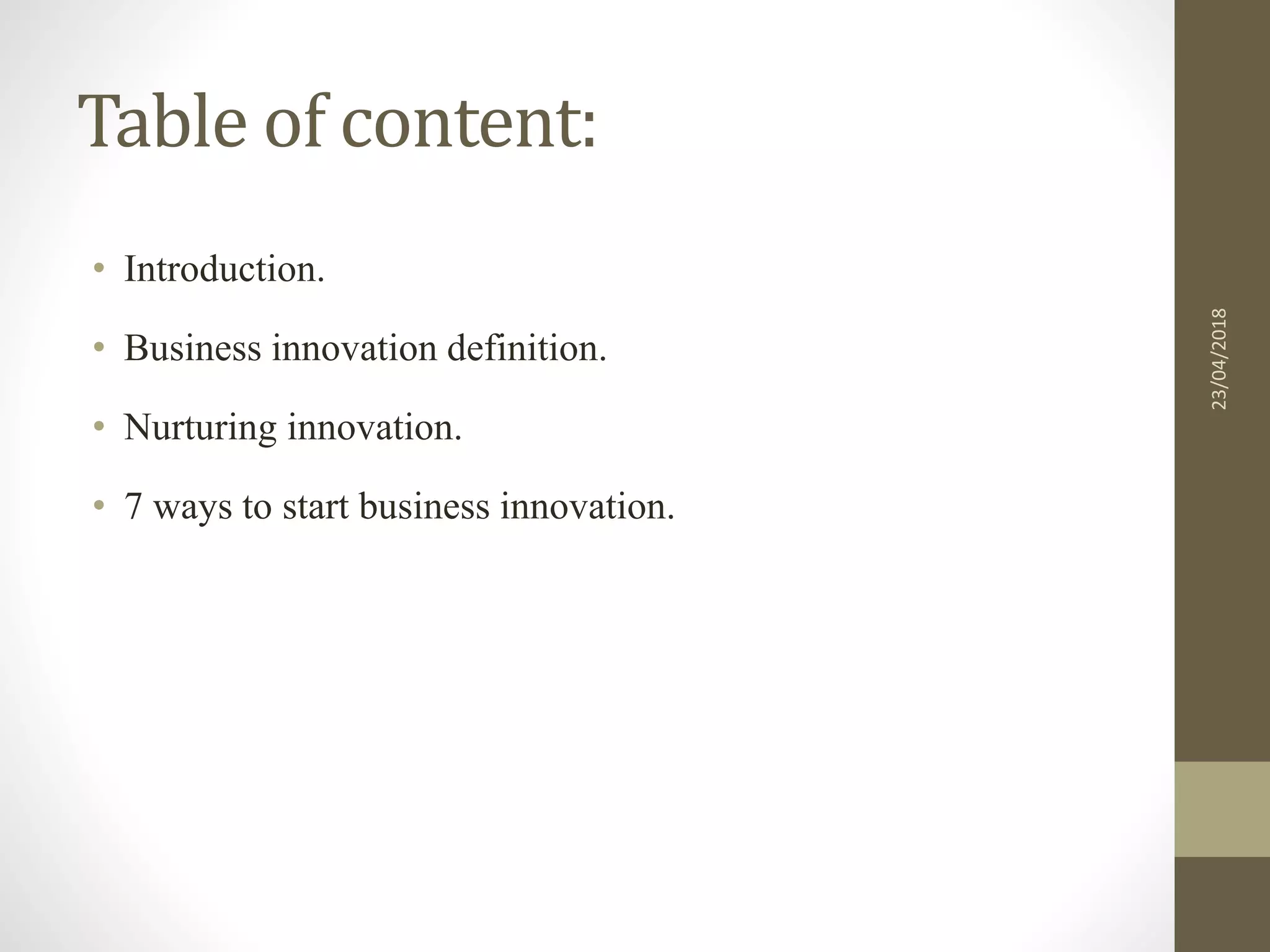 Table of content:

• Introduction.

• Business innovation definition.

• Nurturing innovation.

• 7 ways to start business innovation.

23/04/2018